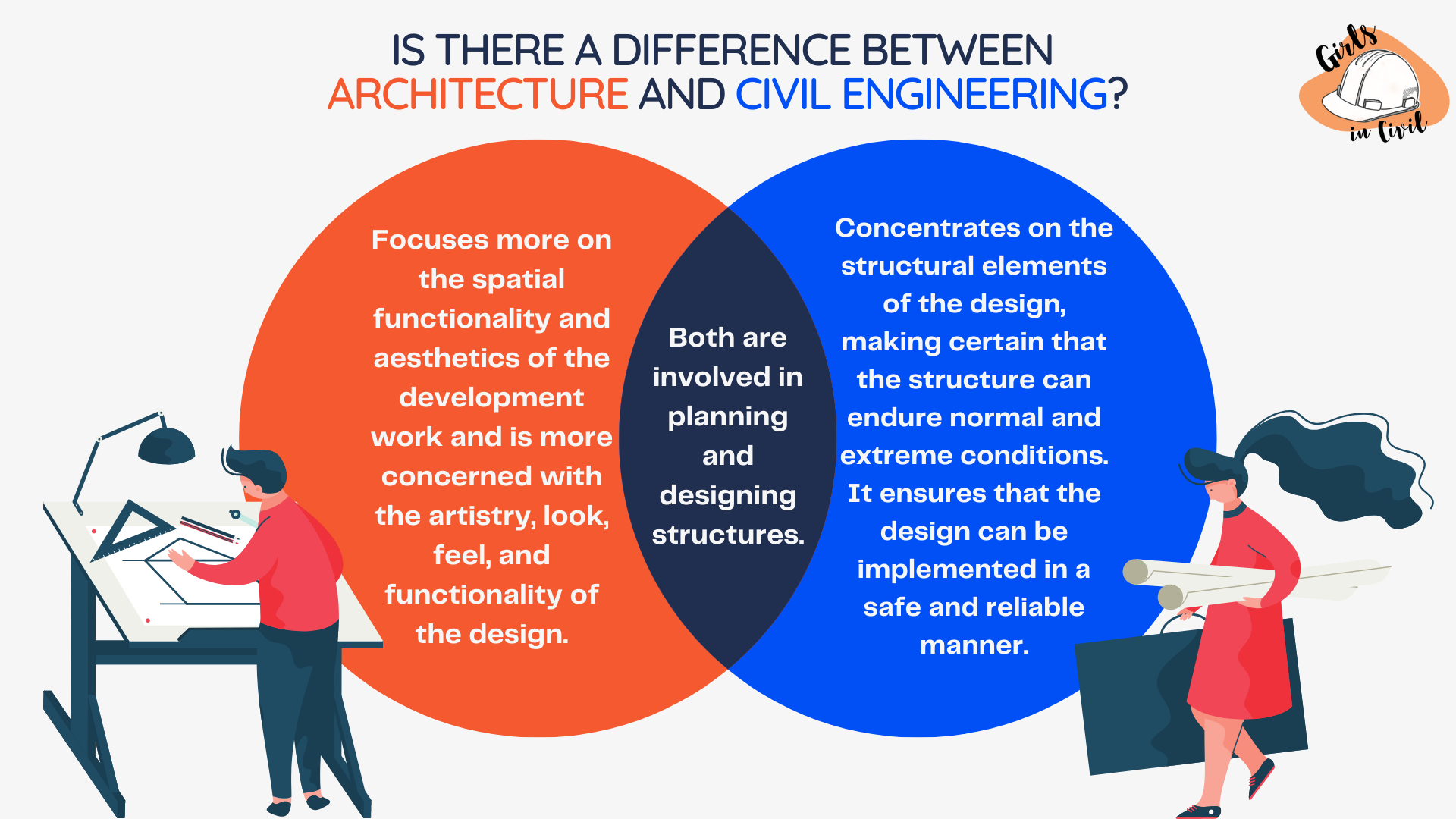 IS THERE A DIFFERENCE BETWEEN ARCHITECTURE AND CIVIL ENGINEERING?

Girls in Civil

Focuses more on the spatial functionality and aesthetics of the development work and is more concerned with the artistry, look, feel, and functionality of the design.

Both are involved in planning and designing structures.

Concentrates on the structural elements of the design, making certain that the structure can endure normal and extreme conditions. It ensures that the design can be implemented in a safe and reliable manner.